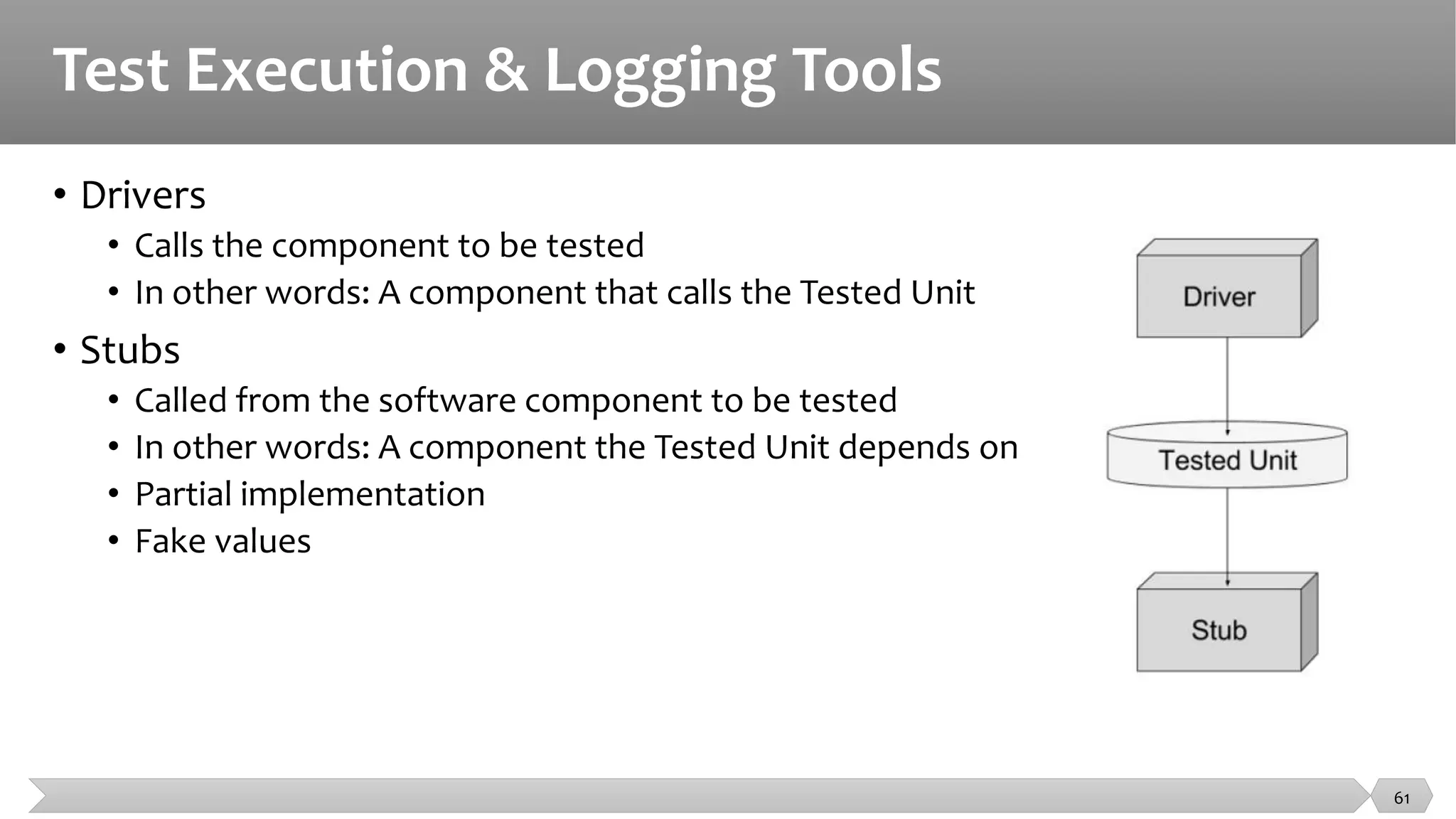 Test Execution & Logging Tools

• Drivers
  • Calls the component to be tested
  • In other words: A component that calls the Tested Unit
• Stubs
  • Called from the software component to be tested
  • In other words: A component the Tested Unit depends on
  • Partial implementation
  • Fake values

Driver

Tested Unit

Stub

61